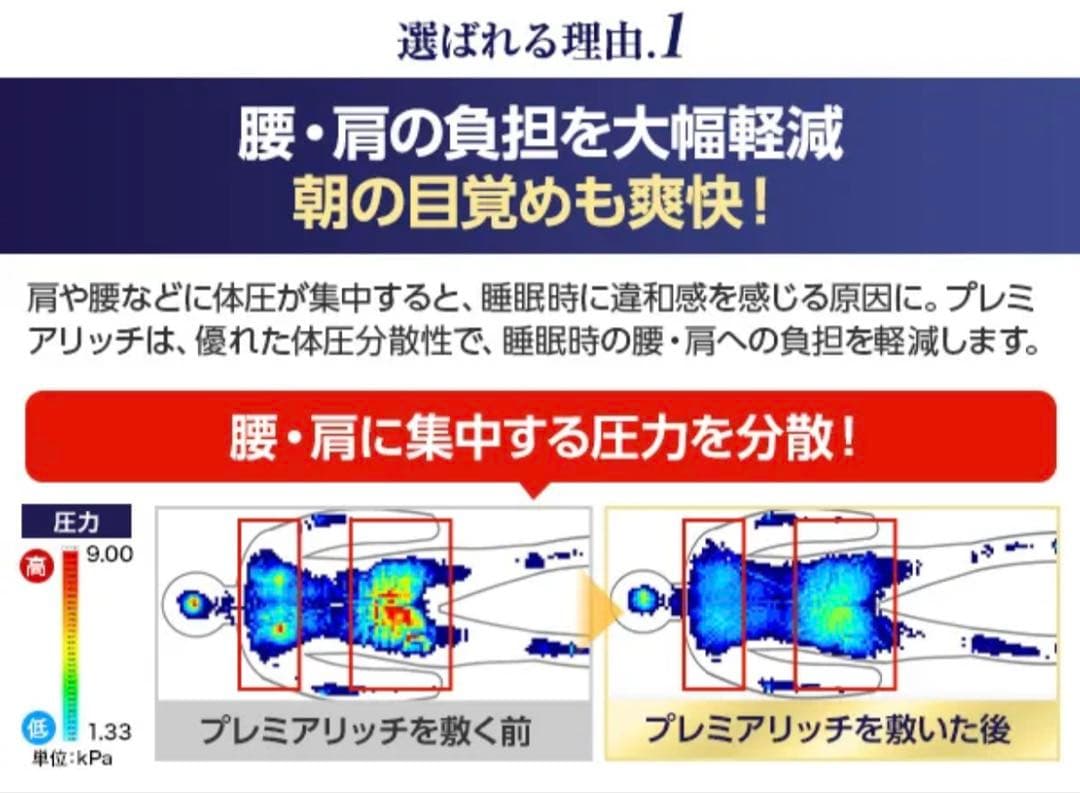 選ばれる理由.1

腰・肩の負担を大幅軽減
朝の目覚めも爽快！

肩や腰などに体圧が集中すると、睡眠時に違和感を感じる原因に。プレミアリッチは、優れた体圧分散性で、睡眠時の腰・肩への負担を軽減します。

腰・肩に集中する圧力を分散！

圧力
高
9.00
低
1.33
単位:kPa

プレミアリッチを敷く前

プレミアリッチを敷いた後